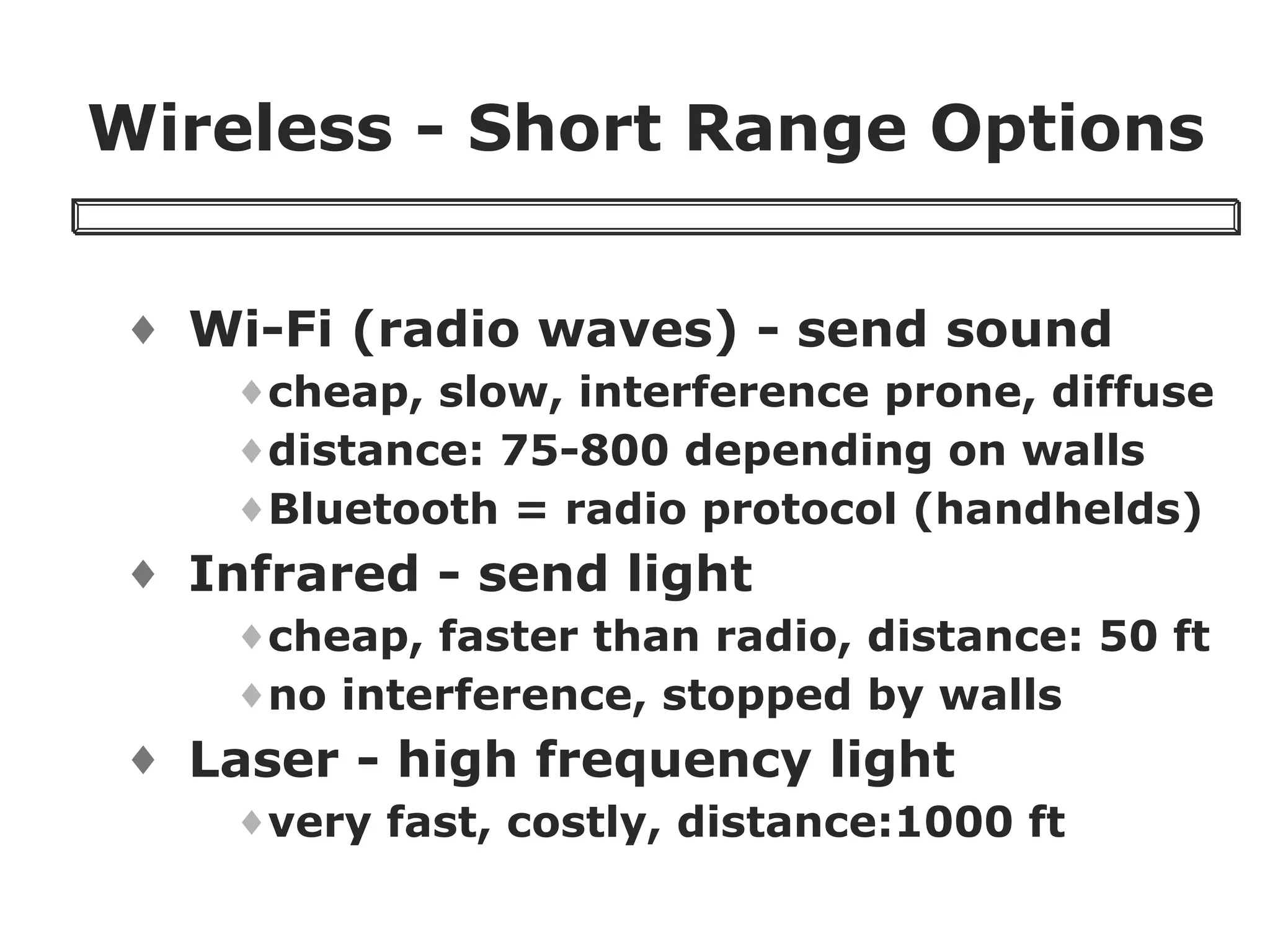 Wireless - Short Range Options

♦ Wi-Fi (radio waves) - send sound
♦ cheap, slow, interference prone, diffuse
♦ distance: 75-800 depending on walls
♦ Bluetooth = radio protocol (handhelds)

♦ Infrared - send light
♦ cheap, faster than radio, distance: 50 ft
♦ no interference, stopped by walls

♦ Laser - high frequency light
♦ very fast, costly, distance:1000 ft